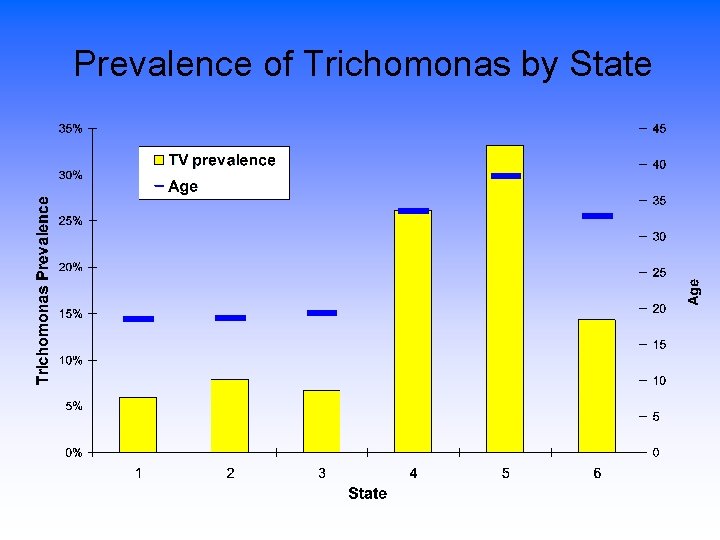 Prevalence of Trichomonas by State

TV prevalence
Age

Trichomonas Prevalence

35%
30%
25%
20%
15%
10%
5%
0%

45
40
35
30
25
20
15
10
5
0

Age

1
2
3
4
5
6

State